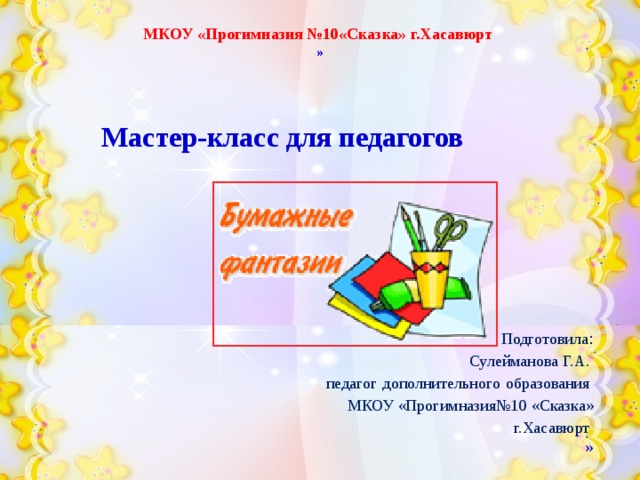 МКОУ «Прогимназия №10«Сказка» г.Хасавюрт »

Мастер-класс для педагогов

Бумажные фантазии

Подготовила:
Сулейманова Г.А.
педагог дополнительного образования
МКОУ «Прогимназия№10 «Сказка»
г.Хасавюрт
»